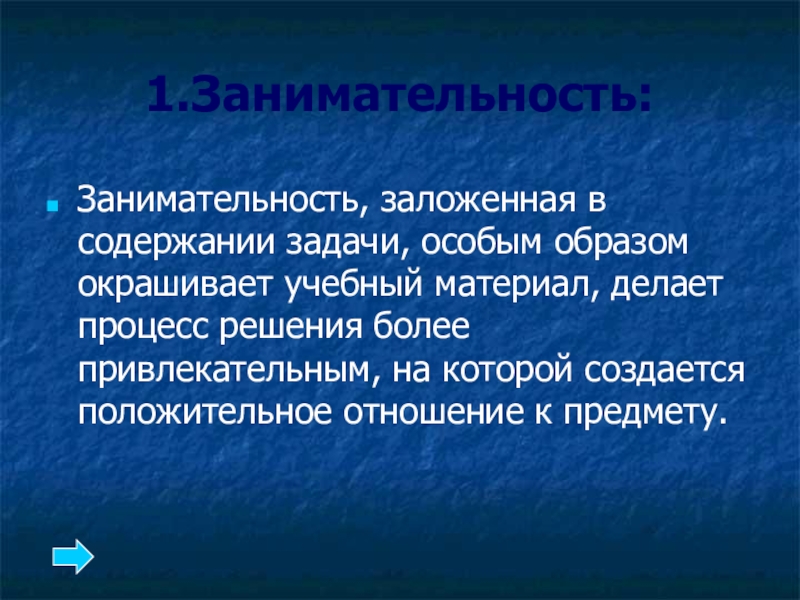 1.Занимательность:

Занимательность, заложенная в содержании задачи, особым образом окрашивает учебный материал, делает процесс решения более привлекательным, на которой создается положительное отношение к предмету.